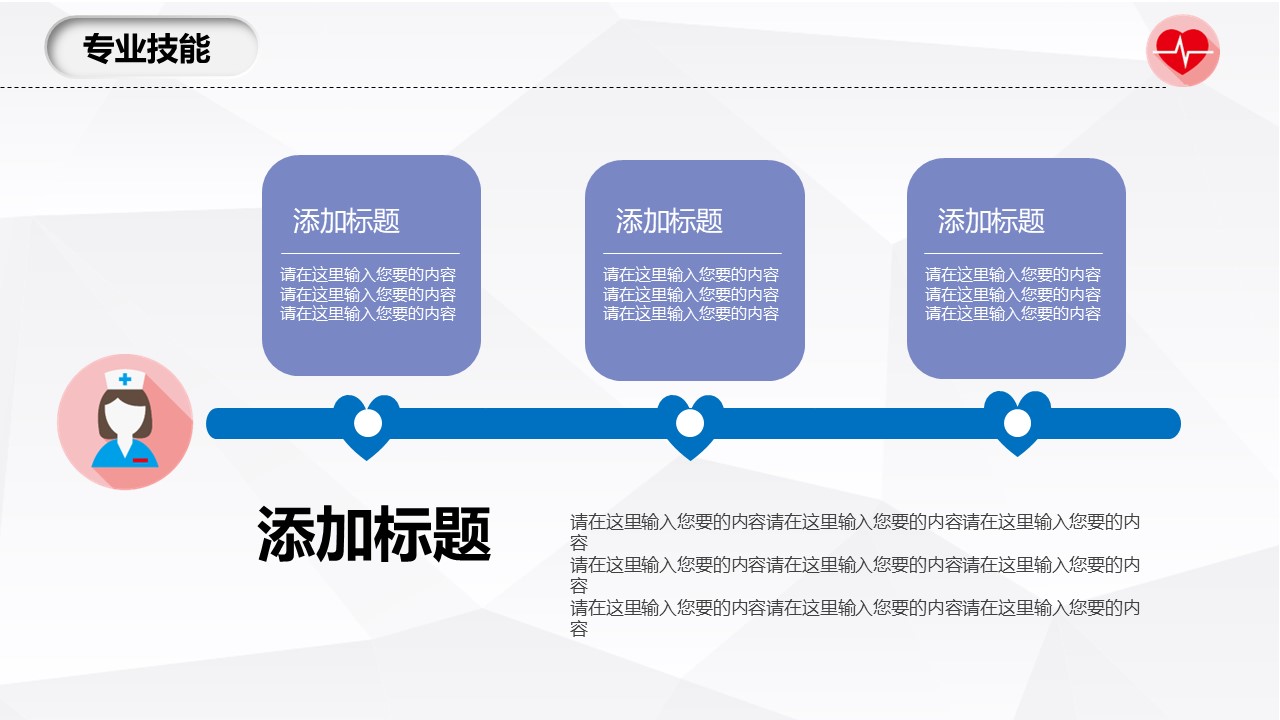 专业技能

添加标题

请在这里输入您要的内容
请在这里输入您要的内容
请在这里输入您要的内容

添加标题

请在这里输入您要的内容
请在这里输入您要的内容
请在这里输入您要的内容

添加标题

请在这里输入您要的内容
请在这里输入您要的内容
请在这里输入您要的内容

添加标题

请在这里输入您要的内容请在这里输入您要的内容请在这里输入您要的内容
请在这里输入您要的内容请在这里输入您要的内容请在这里输入您要的内容
请在这里输入您要的内容请在这里输入您要的内容请在这里输入您要的内容